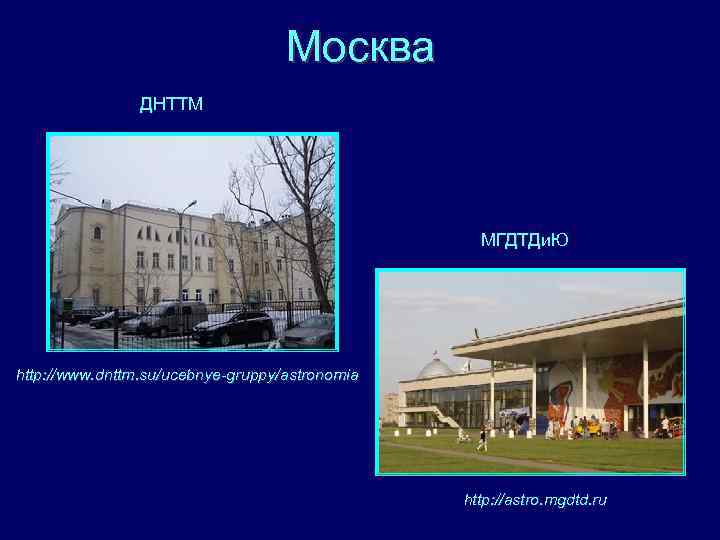 Москва

ДНТТМ

http://www.dnttm.su/ucebnye-gruppy/astronomia

МГДТДиЮ

http://astro.mgdtd.ru